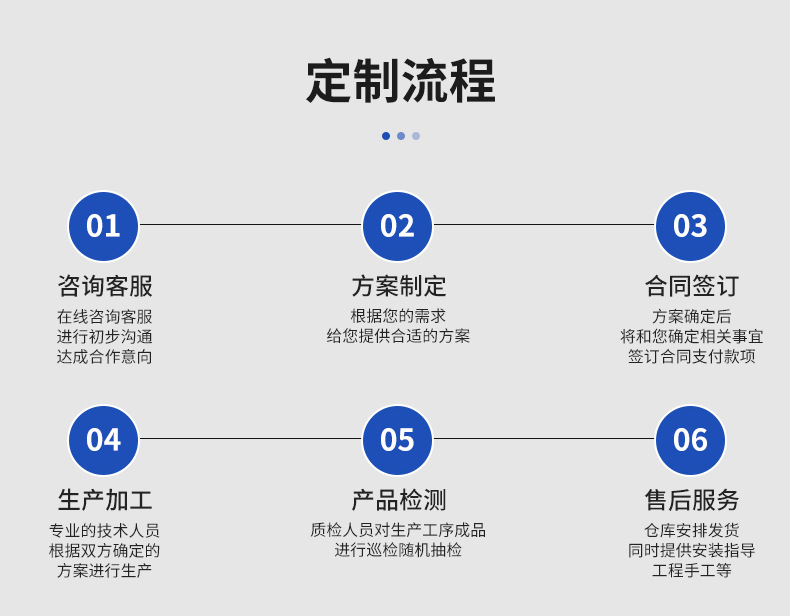 定制流程

01
咨询客服
在线咨询客服
进行初步沟通
达成合作意向

02
方案制定
根据您的需求
给您提供合适的方案

03
合同签订
方案确定后
将和您确定相关事宜
签订合同支付款项

04
生产加工
专业的技术人员
根据双方确定的
方案进行生产

05
产品检测
质检人员对生产工序成品
进行巡检随机抽检

06
售后服务
仓库安排发货
同时提供安装指导
工程手工等